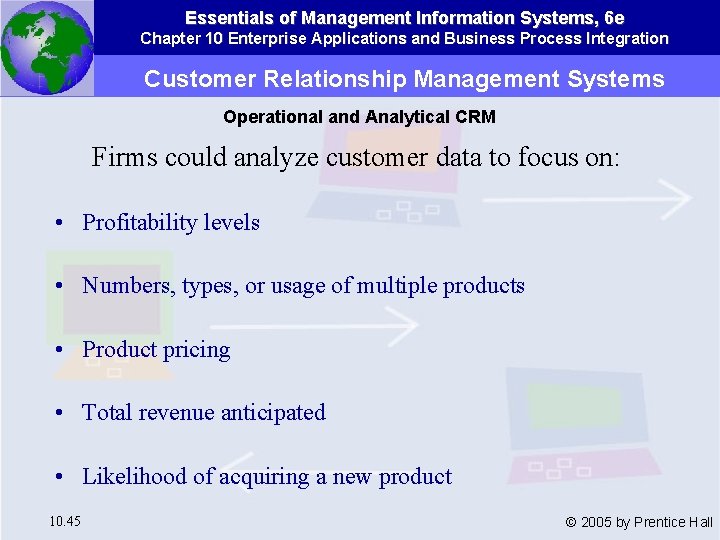 Essentials of Management Information Systems, 6e
Chapter 10 Enterprise Applications and Business Process Integration

Customer Relationship Management Systems

Operational and Analytical CRM

Firms could analyze customer data to focus on:

• Profitability levels

• Numbers, types, or usage of multiple products

• Product pricing

• Total revenue anticipated

• Likelihood of acquiring a new product

10.45

© 2005 by Prentice Hall